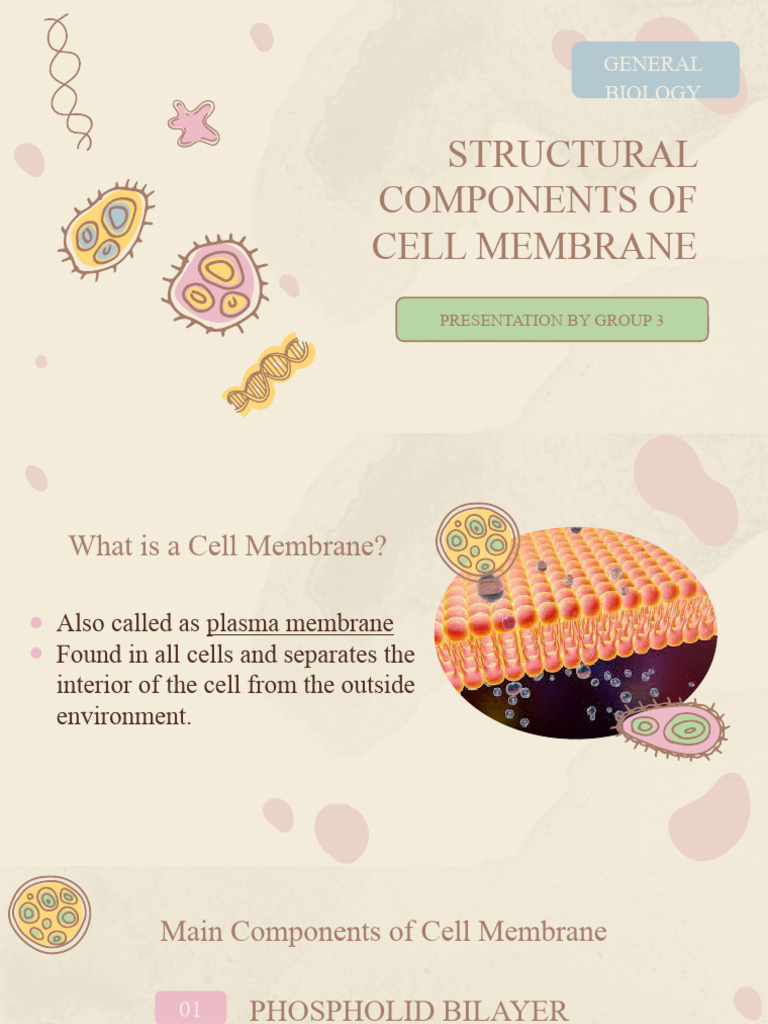 GENERAL BIOLOGY

STRUCTURAL COMPONENTS OF CELL MEMBRANE

PRESENTATION BY GROUP 3

What is a Cell Membrane?

- Also called as plasma membrane
- Found in all cells and separates the interior of the cell from the outside environment.

Main Components of Cell Membrane

01 PHOSPHOLID BILAYER